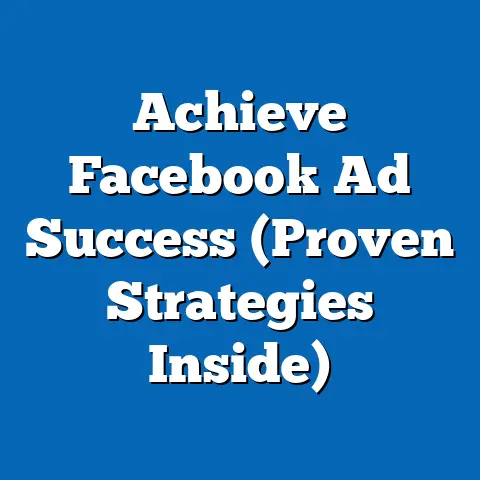 Achieve Facebook Ad Success (Proven Strategies Inside)